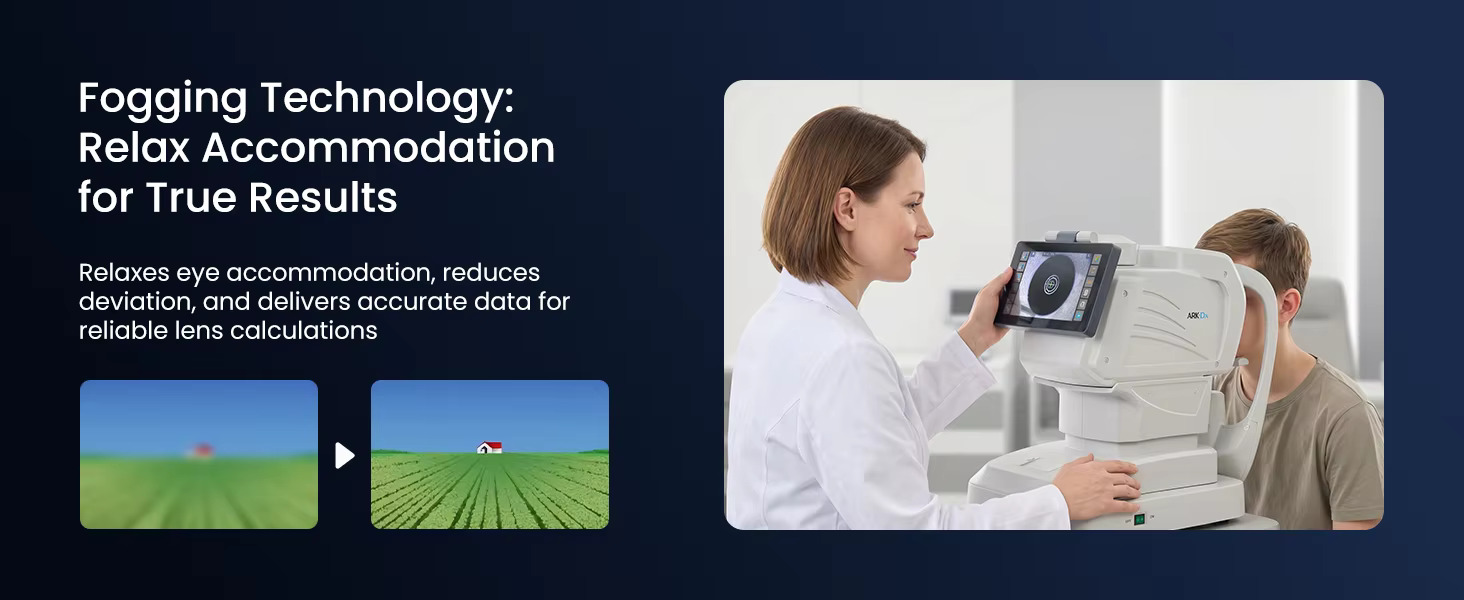 Fogging Technology: Relax Accommodation for True Results

Relaxes eye accommodation, reduces deviation, and delivers accurate data for reliable lens calculations

ARK